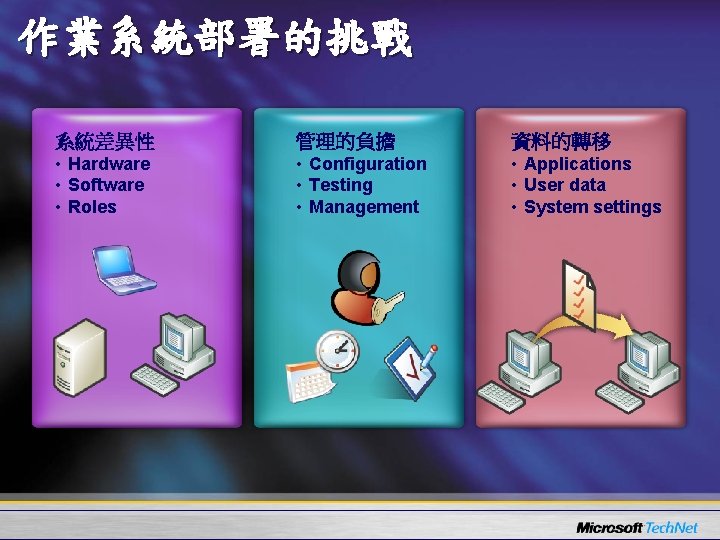 作業系統部署的挑戰

系統差異性
• Hardware
• Software
• Roles

管理的負擔
• Configuration
• Testing
• Management

資料的轉移
• Applications
• User data
• System settings

Microsoft TechNet